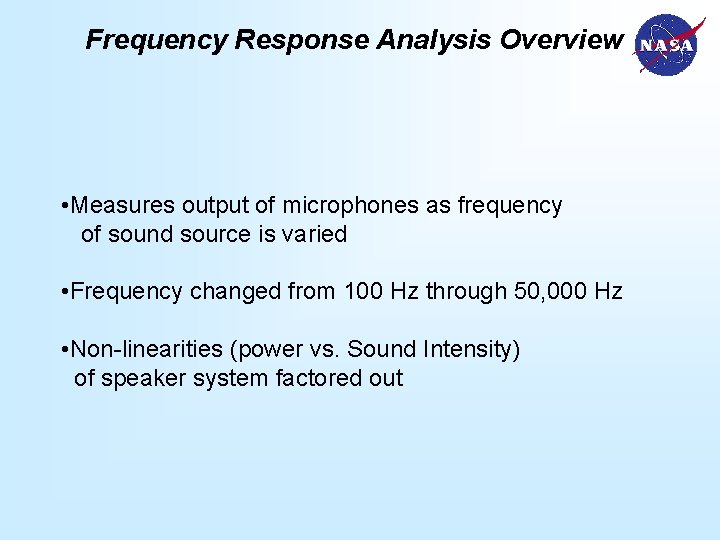 Frequency Response Analysis Overview

NASA

•Measures output of microphones as frequency of sound source is varied

•Frequency changed from 100 Hz through 50,000 Hz

•Non-linearities (power vs. Sound Intensity) of speaker system factored out